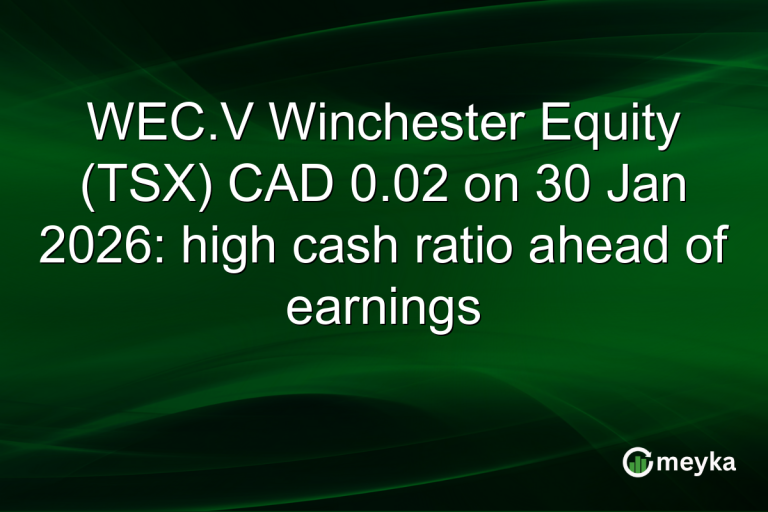 WEC.V Winchester Equity (TSX) CAD 0.02 on 30 Jan 2026: high cash ratio ahead of earnings

meyka